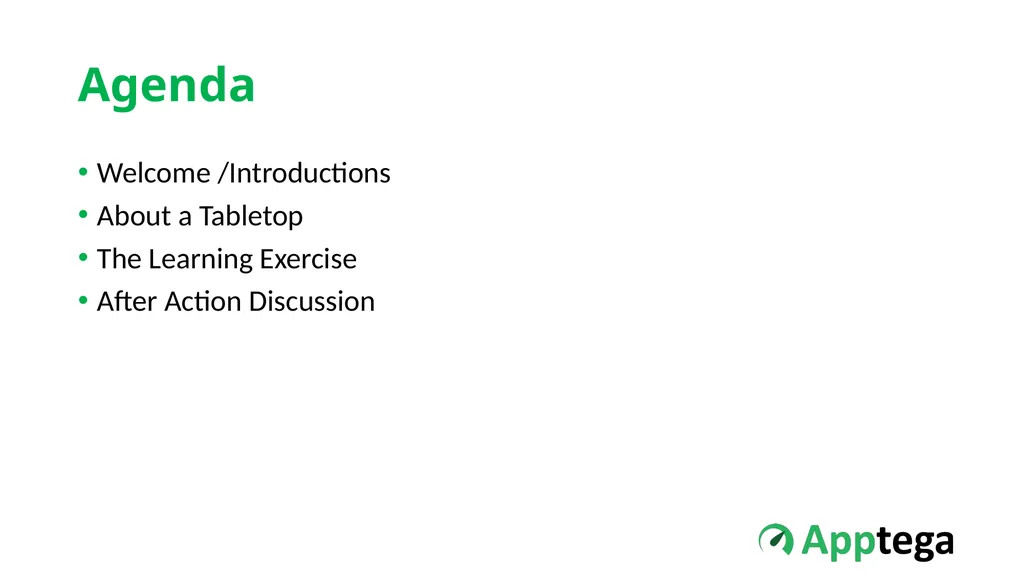 Agenda

• Welcome /Introductions
• About a Tabletop
• The Learning Exercise
• After Action Discussion

Apptega